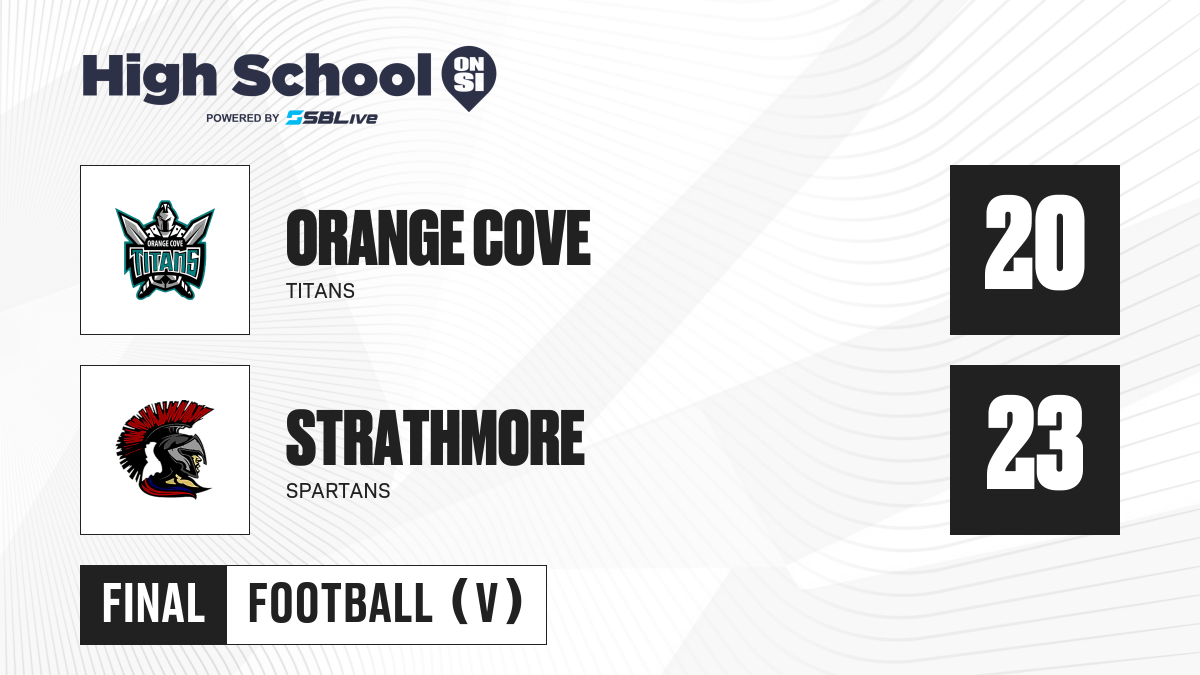 High School ON SI
POWERED BY SBLive

ORANGE COVE TITANS
ORANGE COVE
TITANS
20

STRATHMORE
SPARTANS
23

FINAL FOOTBALL (V)